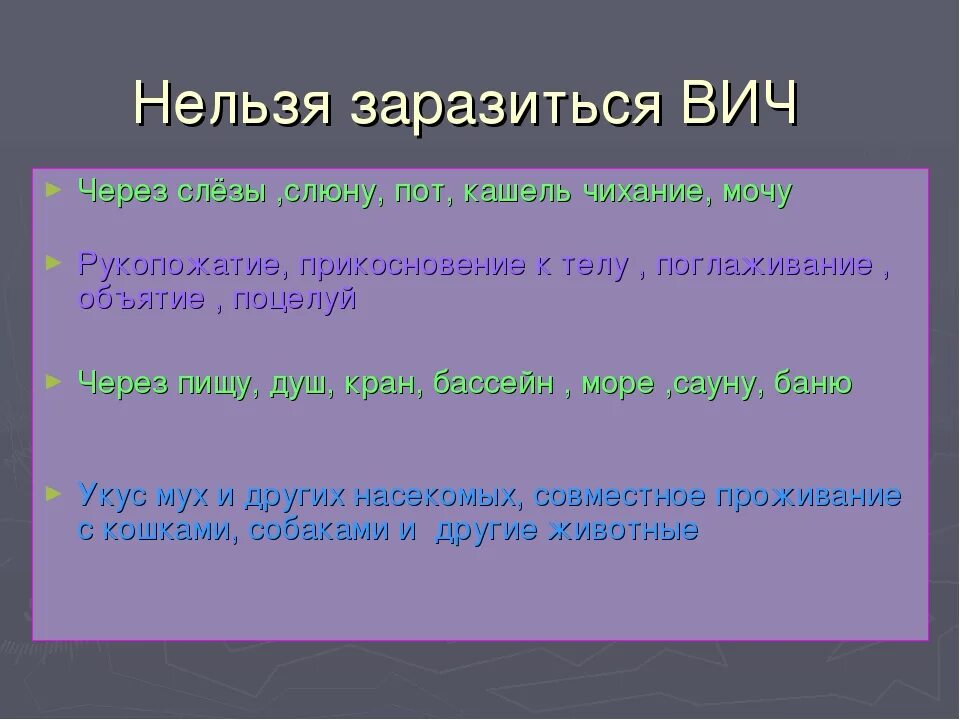 Нельзя заразиться ВИЧ

► Через слёзы ,слюну, пот, кашель чихание, мочу

► Рукопожатие, прикосновение к телу , поглаживание , объятие , поцелуй

► Через пищу, душ, кран, бассейн , море ,сауну, баню

► Укус мух и других насекомых, совместное проживание с кошками, собаками и другие животные